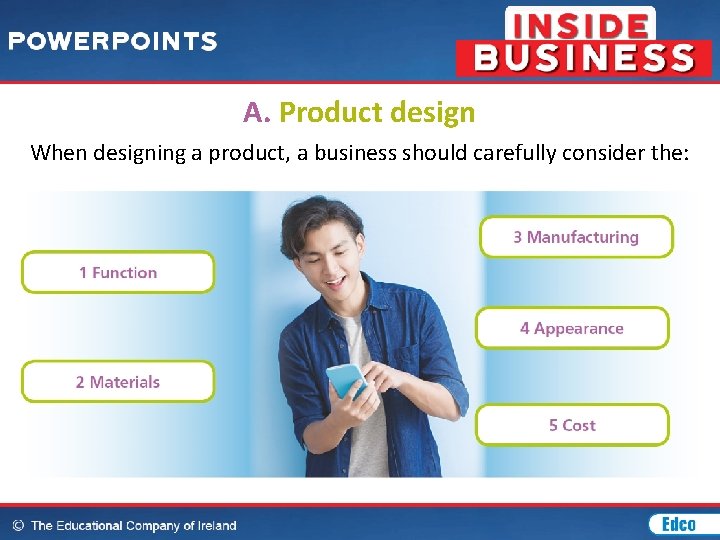 POWERPOINTS

INSIDE BUSINESS

A. Product design

When designing a product, a business should carefully consider the:

1 Function

2 Materials

3 Manufacturing

4 Appearance

5 Cost

© The Educational Company of Ireland

Edco